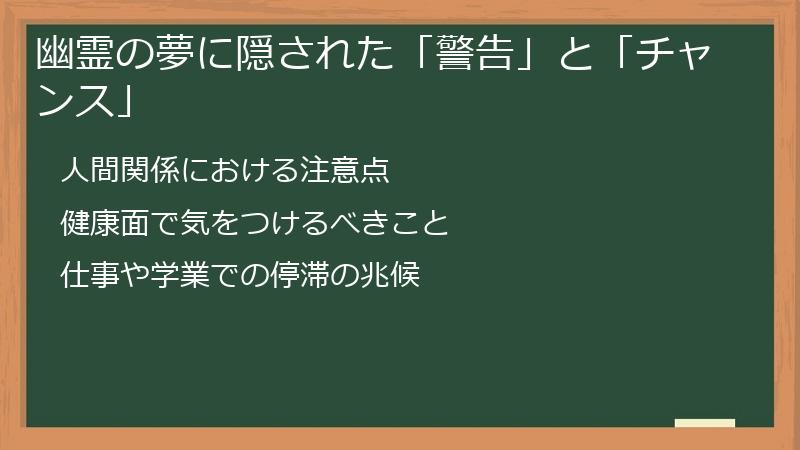 幽霊の夢に隠された「警告」と「チャンス」

人間関係における注意点

健康面で気をつけるべきこと

仕事や学業での停滞の兆候